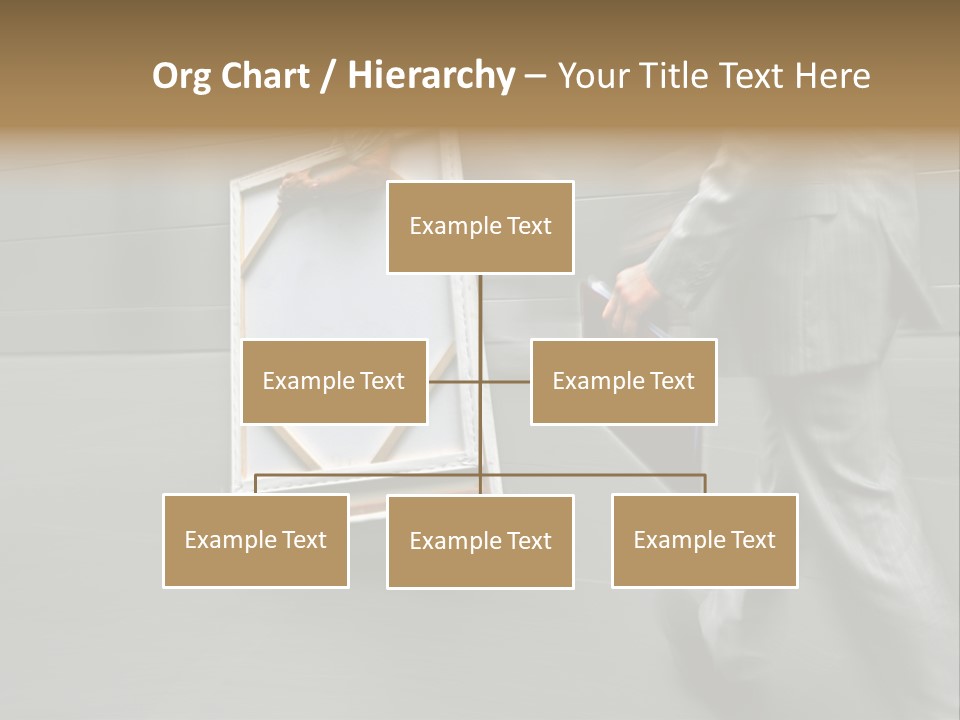 Org Chart / Hierarchy – Your Title Text Here

Example Text

Example Text

Example Text

Example Text

Example Text

Example Text